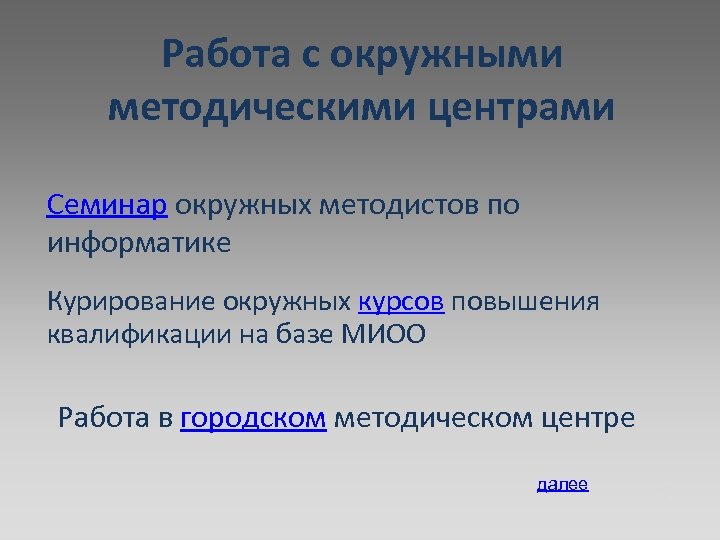 Работа с окружными методическими центрами

Семинар окружных методистов по информатике

Курирование окружных курсов повышения квалификации на базе МИОО

Работа в городском методическом центре

далее